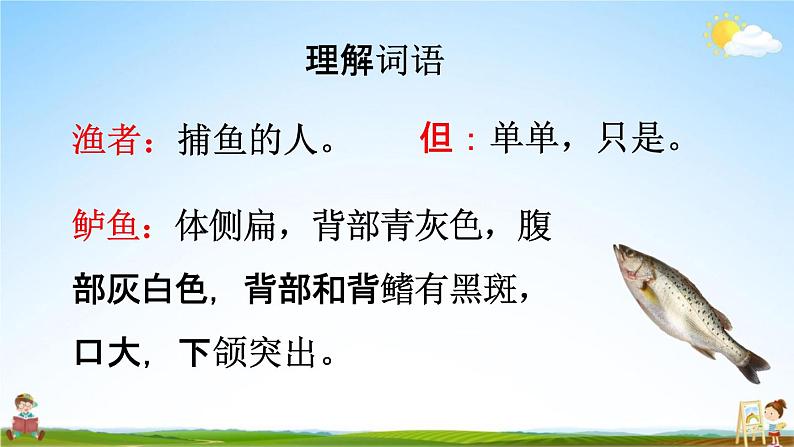 理解词语

渔者：捕鱼的人。 但：单单，只是。

鲈鱼：体侧扁，背部青灰色，腹部灰白色，背部和背鳍有黑斑，口大，下颌突出。